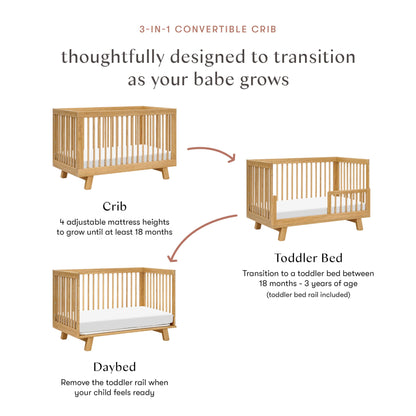 3-IN-1 CONVERTIBLE CRIB

thoughtfully designed to transition as your babe grows

Crib
4 adjustable mattress heights to grow until at least 18 months

Toddler Bed
Transition to a toddler bed between 18 months - 3 years of age
(toddler bed rail included)

Daybed
Remove the toddler rail when your child feels ready